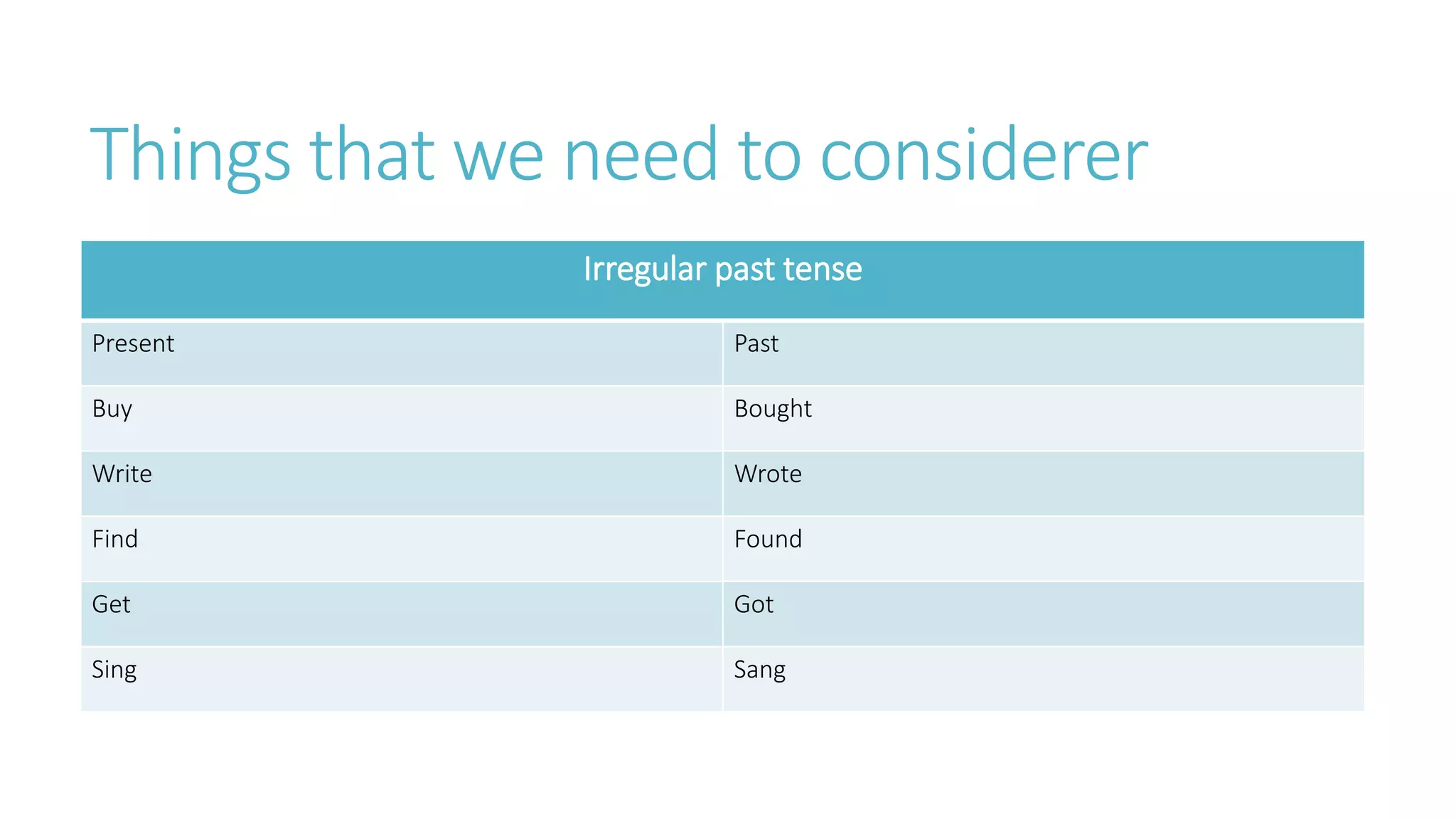 Things that we need to considerer

| Irregular past tense | |
|---|---|
| Present | Past |
| Buy | Bought |
| Write | Wrote |
| Find | Found |
| Get | Got |
| Sing | Sang |